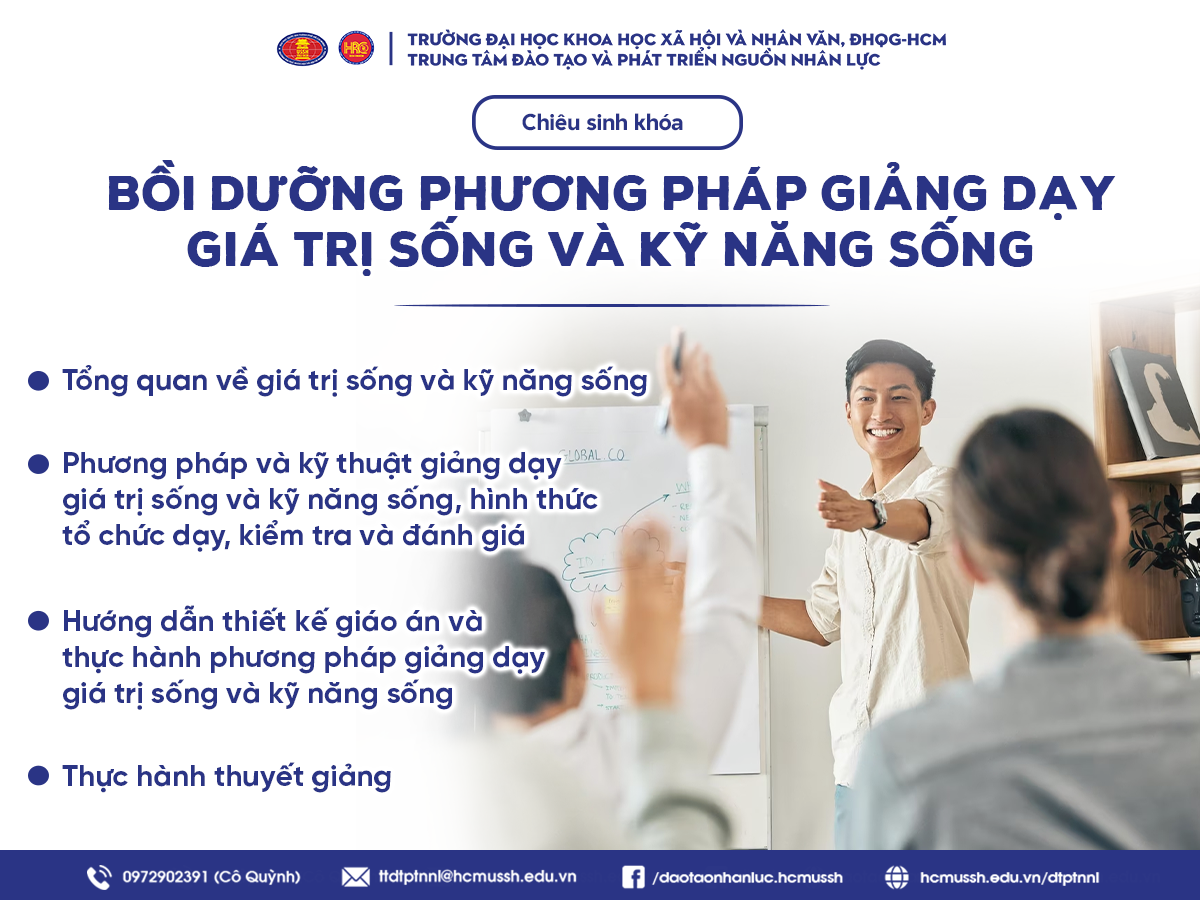 TRƯỜNG ĐẠI HỌC KHOA HỌC XÃ HỘI VÀ NHÂN VĂN, ĐHQG-HCM
TRUNG TÂM ĐÀO TẠO VÀ PHÁT TRIỂN NGUỒN NHÂN LỰC

Chiêu sinh khóa

BỒI DƯỠNG PHƯƠNG PHÁP GIẢNG DẠY GIÁ TRỊ SỐNG VÀ KỸ NĂNG SỐNG

Tổng quan về giá trị sống và kỹ năng sống

Phương pháp và kỹ thuật giảng dạy giá trị sống và kỹ năng sống, hình thức tổ chức dạy, kiểm tra và đánh giá

Hướng dẫn thiết kế giáo án và thực hành phương pháp giảng dạy giá trị sống và kỹ năng sống

Thực hành thuyết giảng

GLOBAL CO

0972902391 (Cô Quỳnh)
ttdtptnnl@hcmussh.edu.vn
/daotaonhanluc.hcmussh
hcmussh.edu.vn/dtptnnl